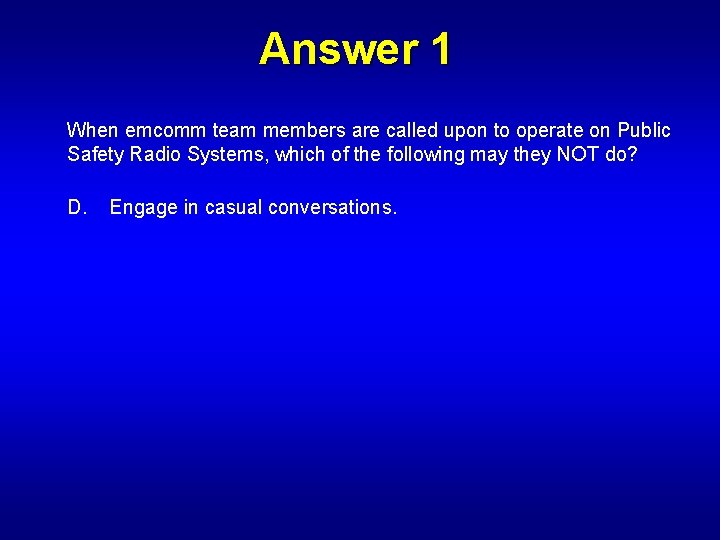 Answer 1

When emcomm team members are called upon to operate on Public Safety Radio Systems, which of the following may they NOT do?

D. Engage in casual conversations.